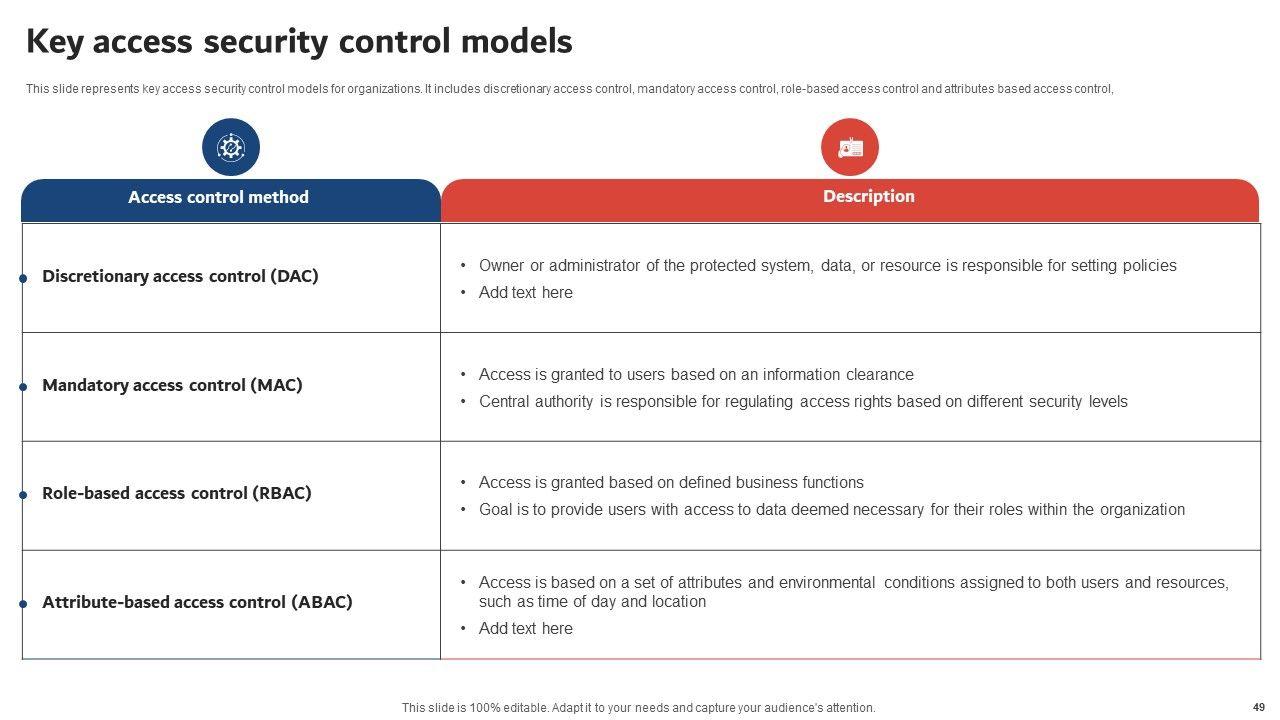 Key access security control models

This slide represents key access security control models for organizations. It includes discretionary access control, mandatory access control, role-based access control and attributes based access control,

| Access control method | Description |
|---|---|
| Discretionary access control (DAC) | • Owner or administrator of the protected system, data, or resource is responsible for setting policies • Add text here |
| Mandatory access control (MAC) | • Access is granted to users based on an information clearance • Central authority is responsible for regulating access rights based on different security levels |
| Role-based access control (RBAC) | • Access is granted based on defined business functions • Goal is to provide users with access to data deemed necessary for their roles within the organization |
| Attribute-based access control (ABAC) | • Access is based on a set of attributes and environmental conditions assigned to both users and resources, such as time of day and location • Add text here |

This slide is 100% editable. Adapt it to your needs and capture your audience's attention.

49